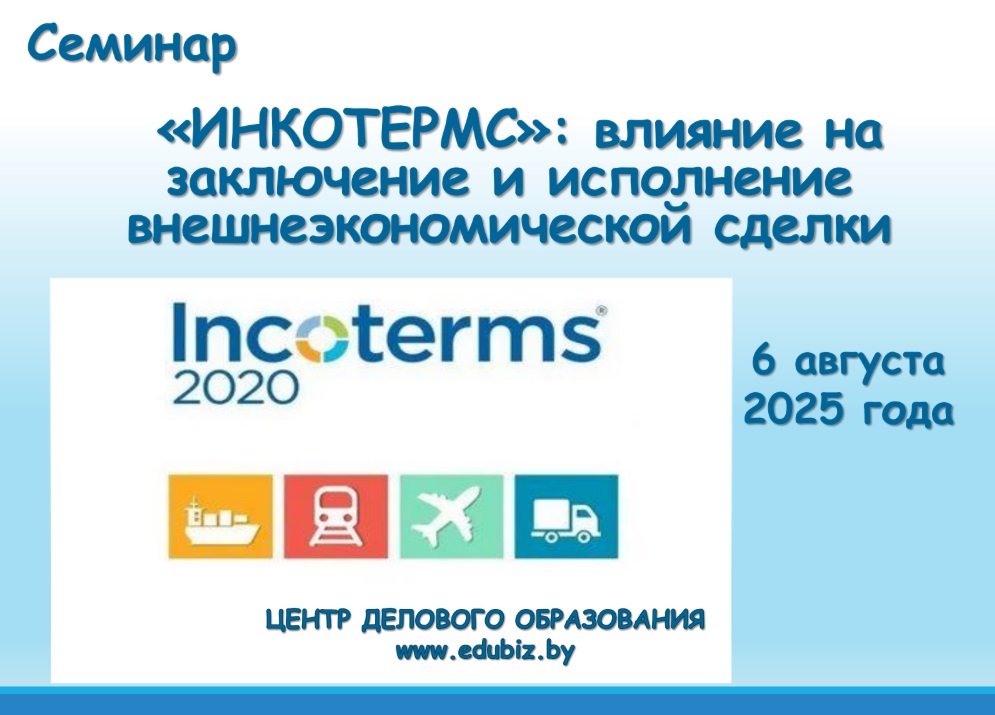 Семинар

«ИНКОТЕРМС»: влияние на заключение и исполнение внешнеэкономической сделки

Incoterms®
2020

6 августа
2025 года

ЦЕНТР ДЕЛОВОГО ОБРАЗОВАНИЯ
www.edubiz.by